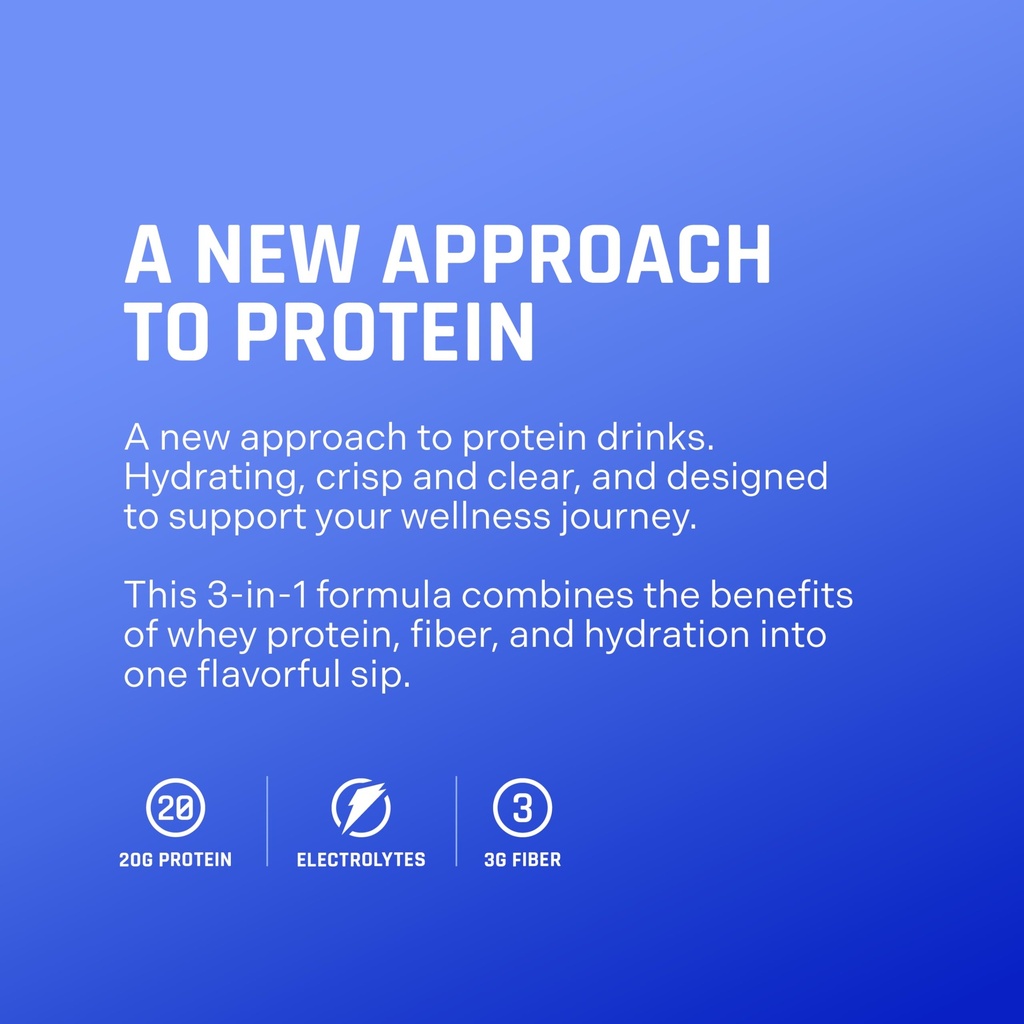 A NEW APPROACH TO PROTEIN

A new approach to protein drinks. Hydrating, crisp and clear, and designed to support your wellness journey.

This 3-in-1 formula combines the benefits of whey protein, fiber, and hydration into one flavorful sip.

20
20G PROTEIN

ELECTROLYTES

3
3G FIBER